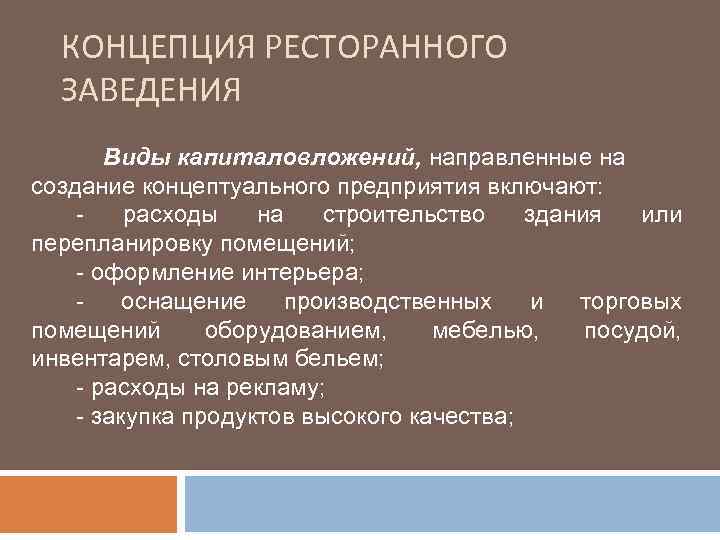 КОНЦЕПЦИЯ РЕСТОРАННОГО ЗАВЕДЕНИЯ

Виды капиталовложений, направленные на создание концептуального предприятия включают:
- расходы на строительство здания или перепланировку помещений;
- оформление интерьера;
- оснащение производственных и торговых помещений оборудованием, мебелью, посудой, инвентарем, столовым бельем;
- расходы на рекламу;
- закупка продуктов высокого качества;